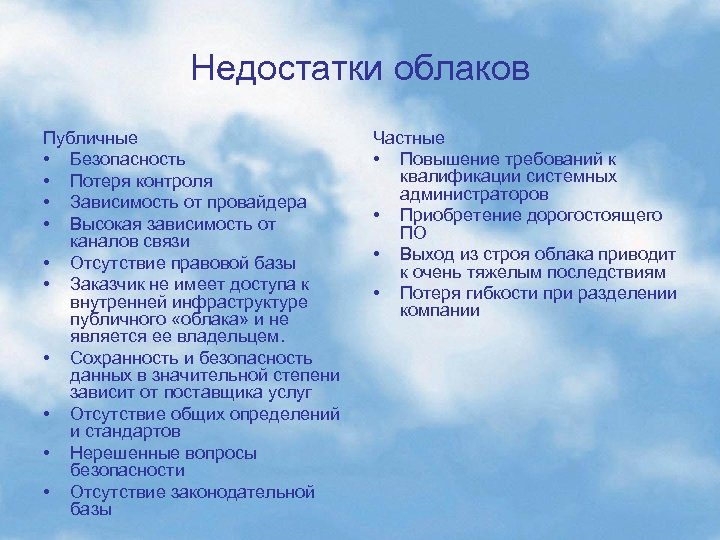 Недостатки облаков

Публичные
• Безопасность
• Потеря контроля
• Зависимость от провайдера
• Высокая зависимость от каналов связи
• Отсутствие правовой базы
• Заказчик не имеет доступа к внутренней инфраструктуре публичного «облака» и не является ее владельцем.
• Сохранность и безопасность данных в значительной степени зависит от поставщика услуг
• Отсутствие общих определений и стандартов
• Нерешенные вопросы безопасности
• Отсутствие законодательной базы

Частные
• Повышение требований к квалификации системных администраторов
• Приобретение дорогостоящего ПО
• Выход из строя облака приводит к очень тяжелым последствиям
• Потеря гибкости при разделении компании